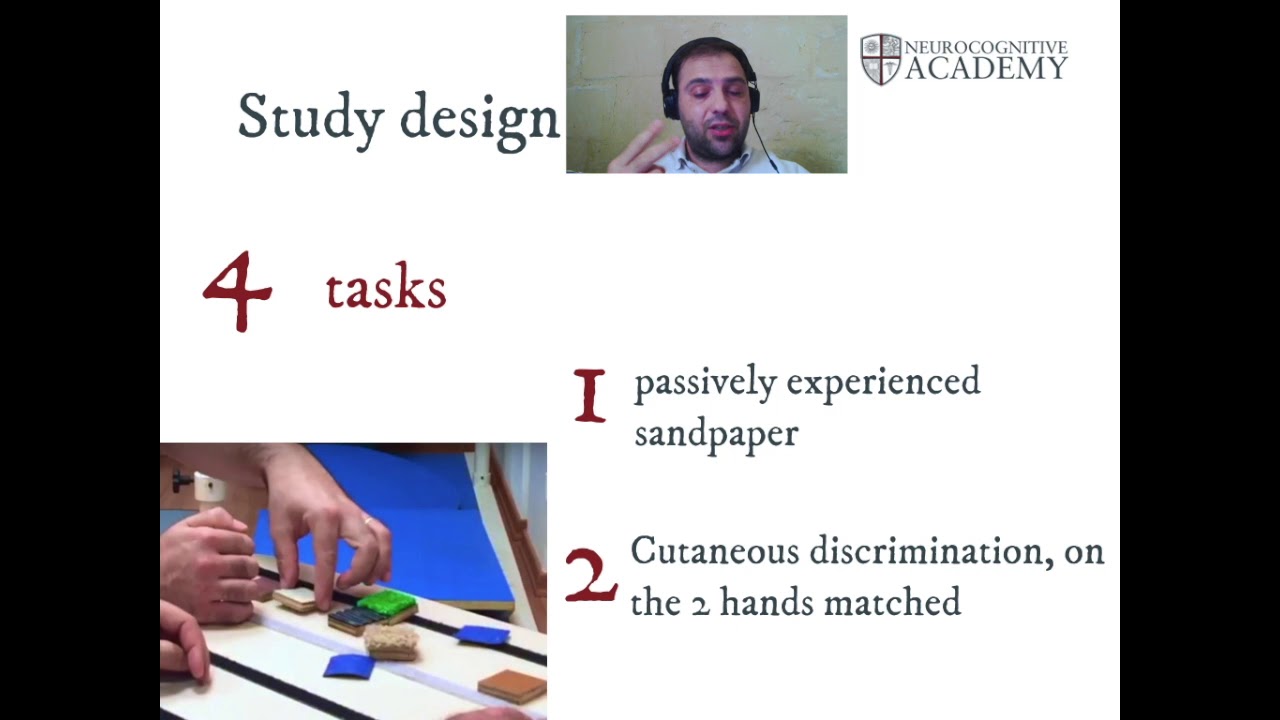 Study design

NEUROCOGNITIVE ACADEMY

4 tasks

1 passively experienced sandpaper

2 Cutaneous discrimination, on the 2 hands matched